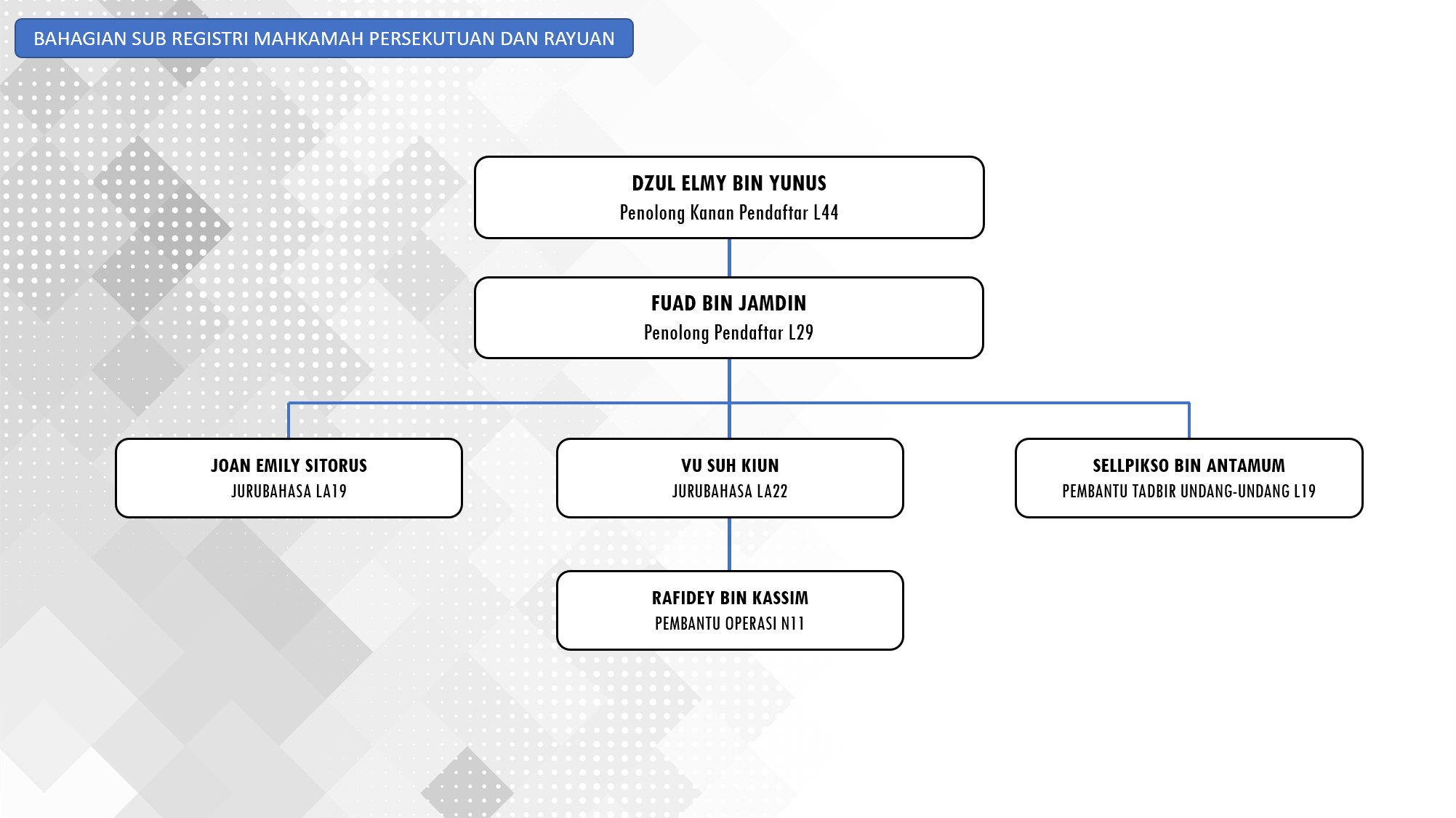 BAHAGIAN SUB REGISTRI MAHKAMAH PERSEKUTUAN DAN RAYUAN

DZUL ELMY BIN YUNUS
Penolong Kanan Pendaftar L44

FUAD BIN JAMDIN
Penolong Pendaftar L29

JOAN EMILY SITORUS
JURUBAHASA LA19

VU SUH KIUN
JURUBAHASA LA22

SELLPIKSO BIN ANTAMUM
PEMBANTU TADBIR UNDANG-UNDANG L19

RAFIDEY BIN KASSIM
PEMBANTU OPERASI N11